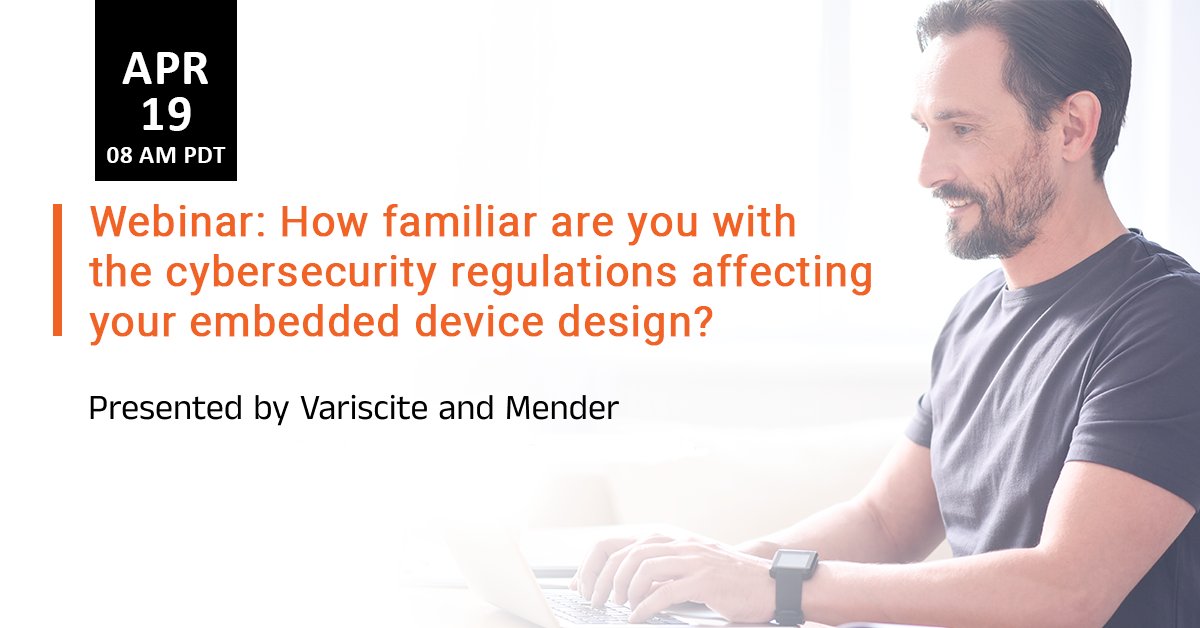 APR
19
08 AM PDT

Webinar: How familiar are you with the cybersecurity regulations affecting your embedded device design?

Presented by Variscite and Mender